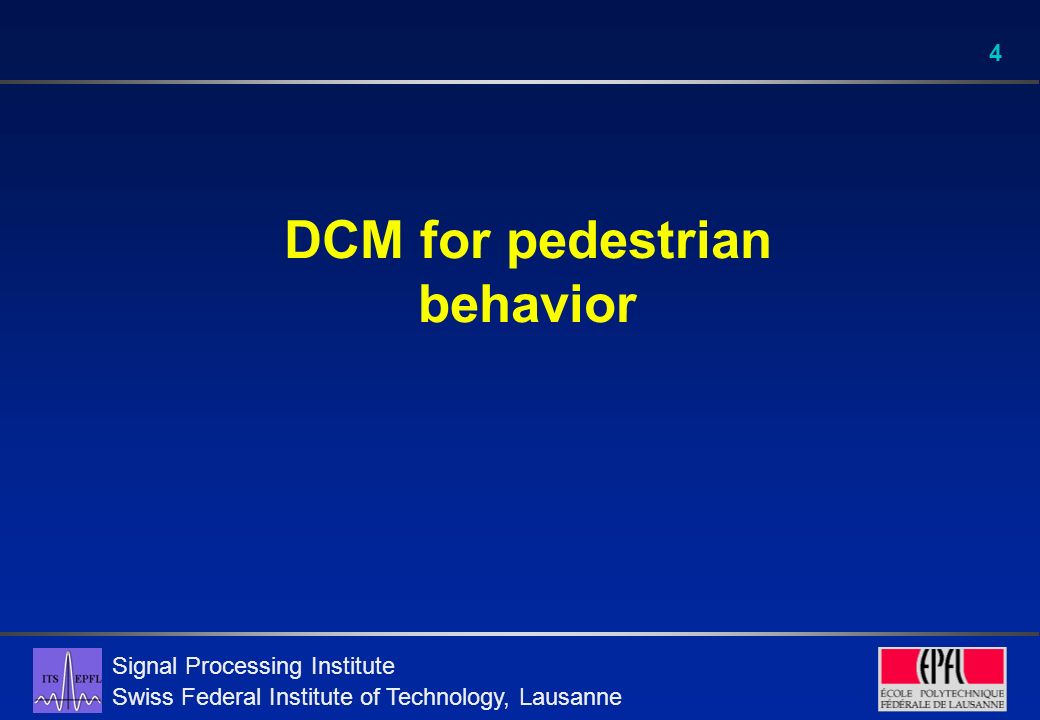 4

DCM for pedestrian behavior

ITS EPFL

Signal Processing Institute
Swiss Federal Institute of Technology, Lausanne

EPFL
ÉCOLE POLYTECHNIQUE FÉDÉRALE DE LAUSANNE